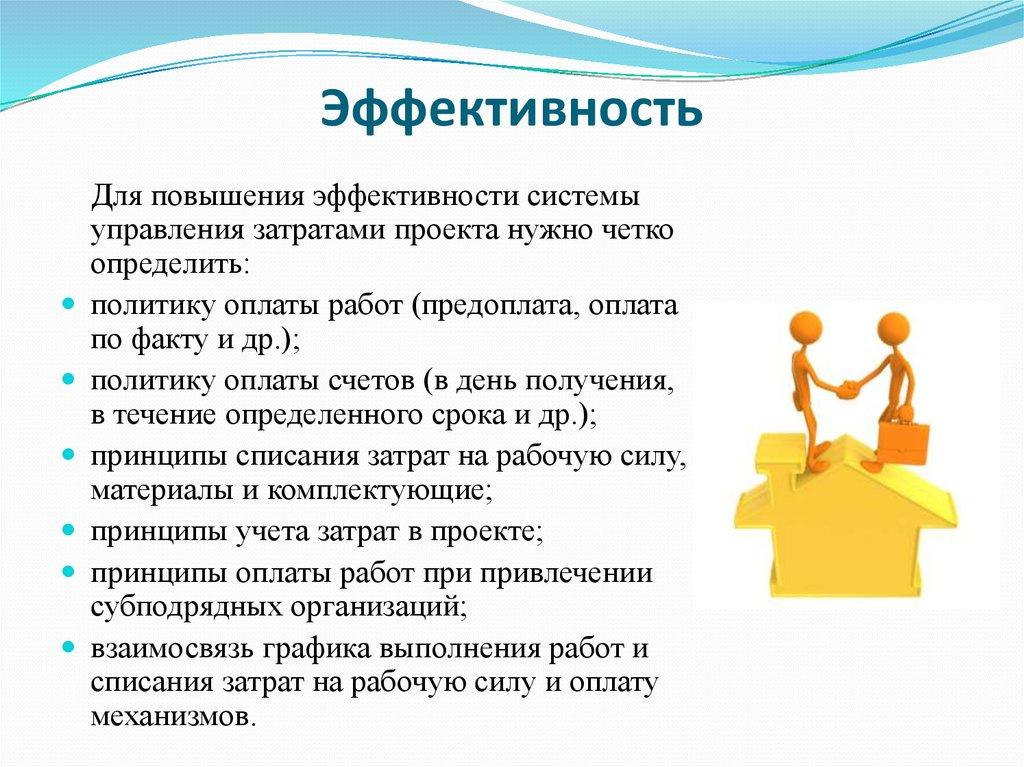 Эффективность

Для повышения эффективности системы управления затратами проекта нужно четко определить:

- политику оплаты работ (предоплата, оплата по факту и др.);
- политику оплаты счетов (в день получения, в течение определенного срока и др.);
- принципы списания затрат на рабочую силу, материалы и комплектующие;
- принципы учета затрат в проекте;
- принципы оплаты работ при привлечении субподрядных организаций;
- взаимосвязь графика выполнения работ и списания затрат на рабочую силу и оплату механизмов.